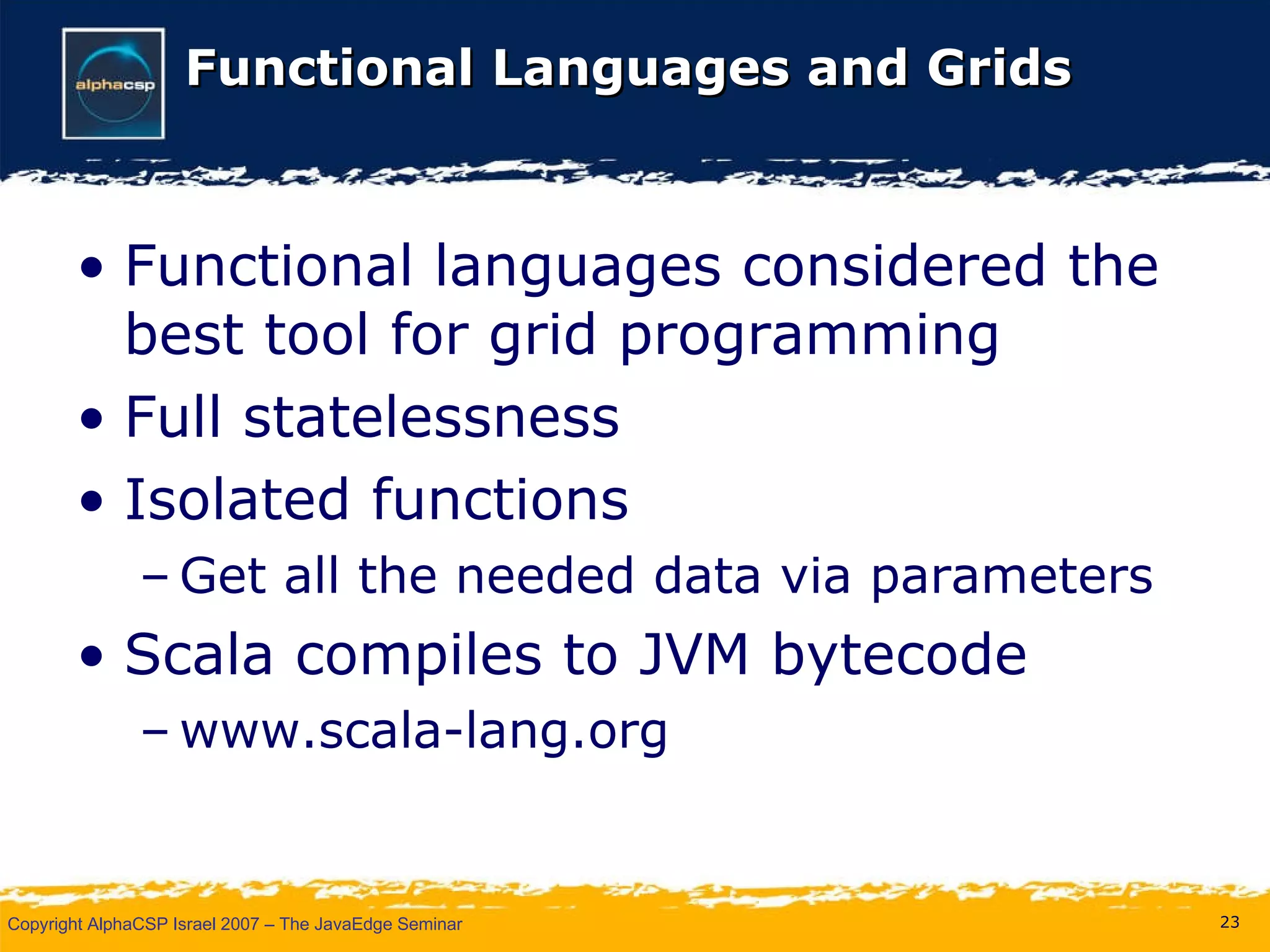 alphacsp

Functional Languages and Grids

• Functional languages considered the best tool for grid programming
• Full statelessness
• Isolated functions
– Get all the needed data via parameters
• Scala compiles to JVM bytecode
– www.scala-lang.org

Copyright AlphaCSP Israel 2007 – The JavaEdge Seminar

23